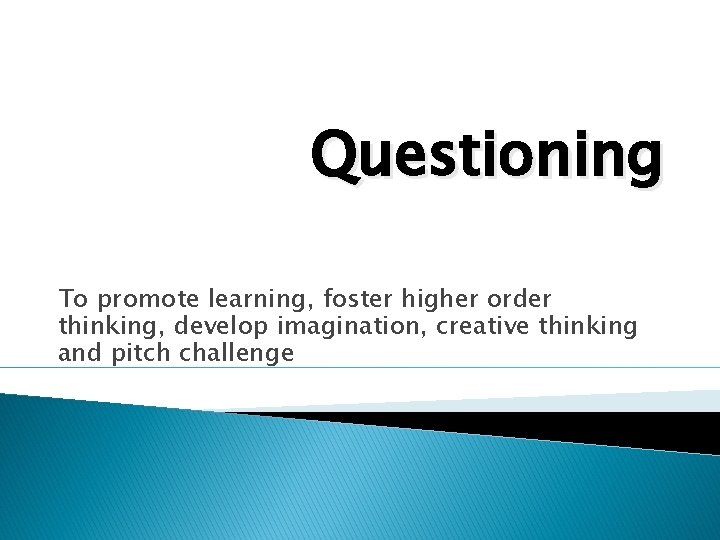 Questioning

To promote learning, foster higher order thinking, develop imagination, creative thinking and pitch challenge